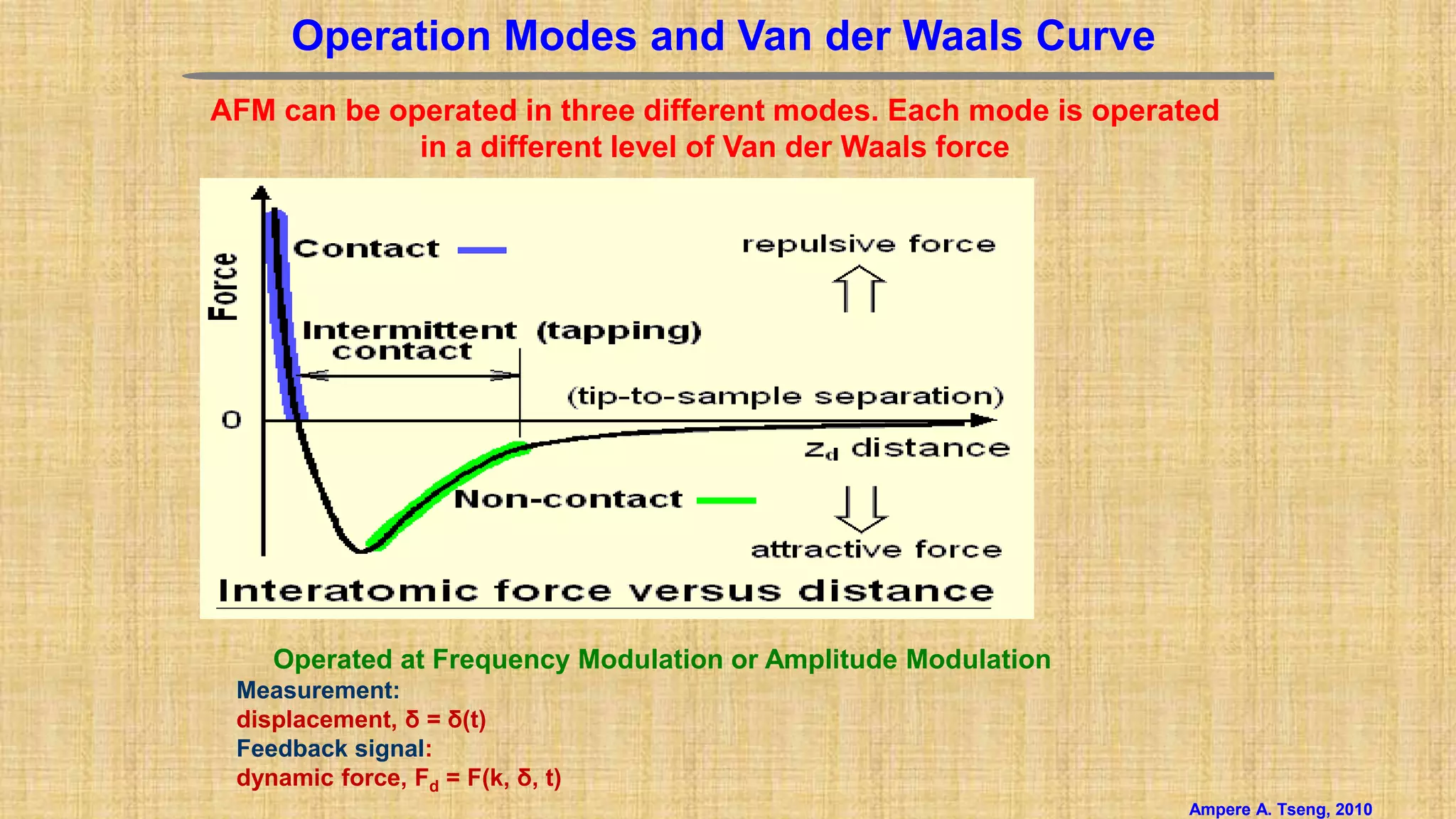 Operation Modes and Van der Waals Curve

AFM can be operated in three different modes. Each mode is operated in a different level of Van der Waals force

Force

Contact

repulsive force

Intermittent (tapping) contact

(tip-to-sample separation)

0

$z_d$ distance

Non-contact

attractive force

Interatomic force versus distance

Operated at Frequency Modulation or Amplitude Modulation
Measurement:
displacement, $\delta = \delta(t)$
Feedback signal:
dynamic force, $F_d = F(k, \delta, t)$

Ampere A. Tseng, 2010